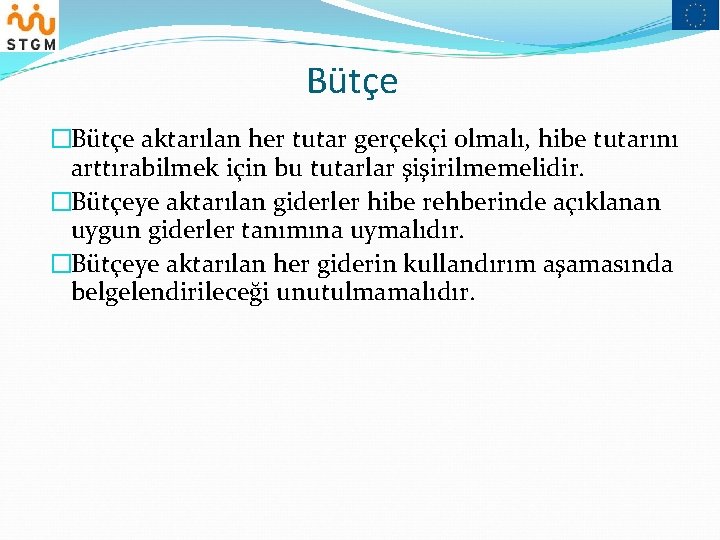 STGM

Bütçe

□Bütçe aktarılan her tutar gerçekçi olmalı, hibe tutarını arttırabilmek için bu tutarlar şişirilmemelidir.

□Bütçeye aktarılan giderler hibe rehberinde açıklanan uygun giderler tanımına uymalıdır.

□Bütçeye aktarılan her giderin kullandırım aşamasında belgelendirileceği unutulmamalıdır.